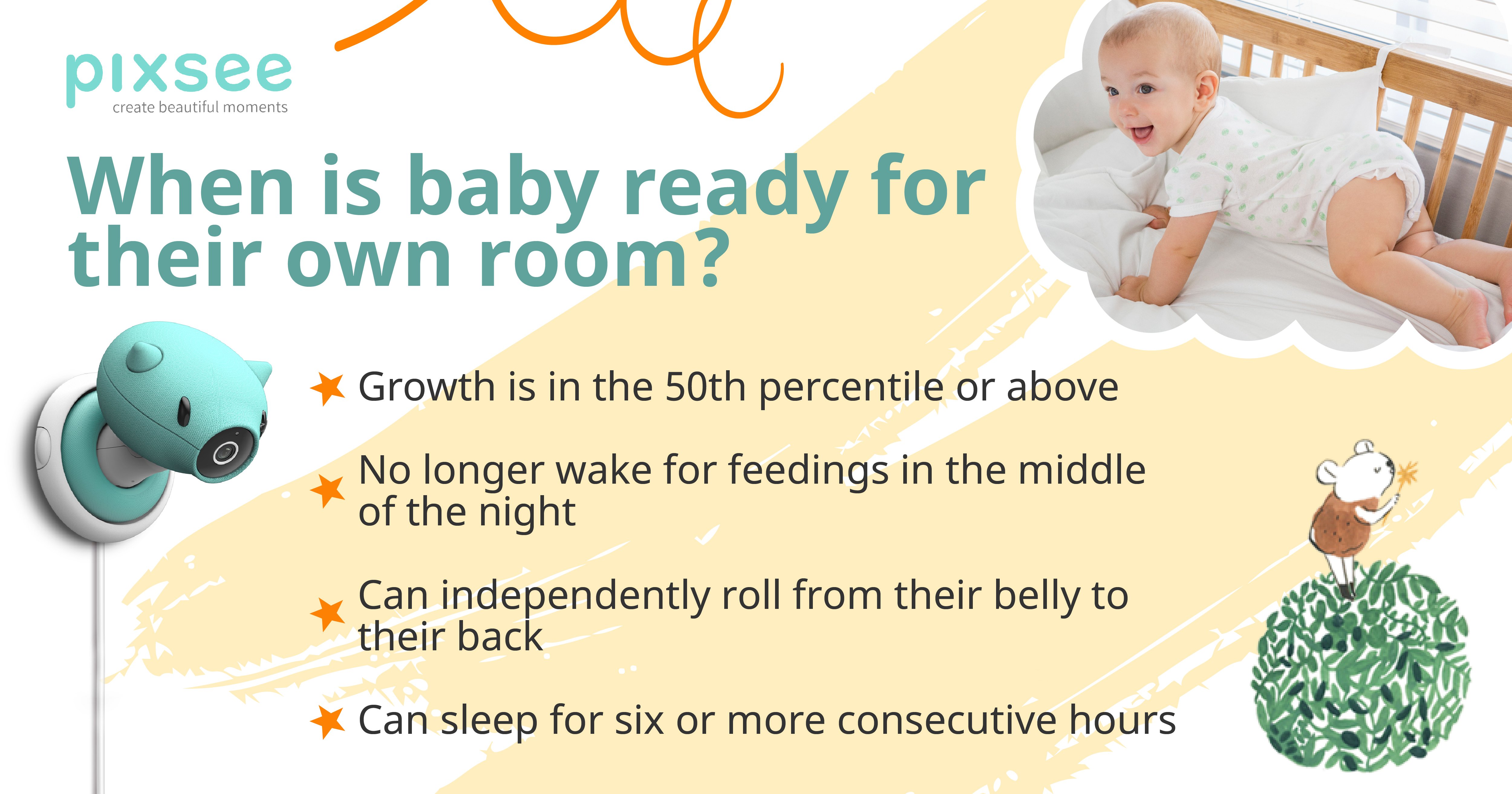 pixsee
create beautiful moments

When is baby ready for their own room?

Growth is in the 50th percentile or above

No longer wake for feedings in the middle of the night

Can independently roll from their belly to their back

Can sleep for six or more consecutive hours